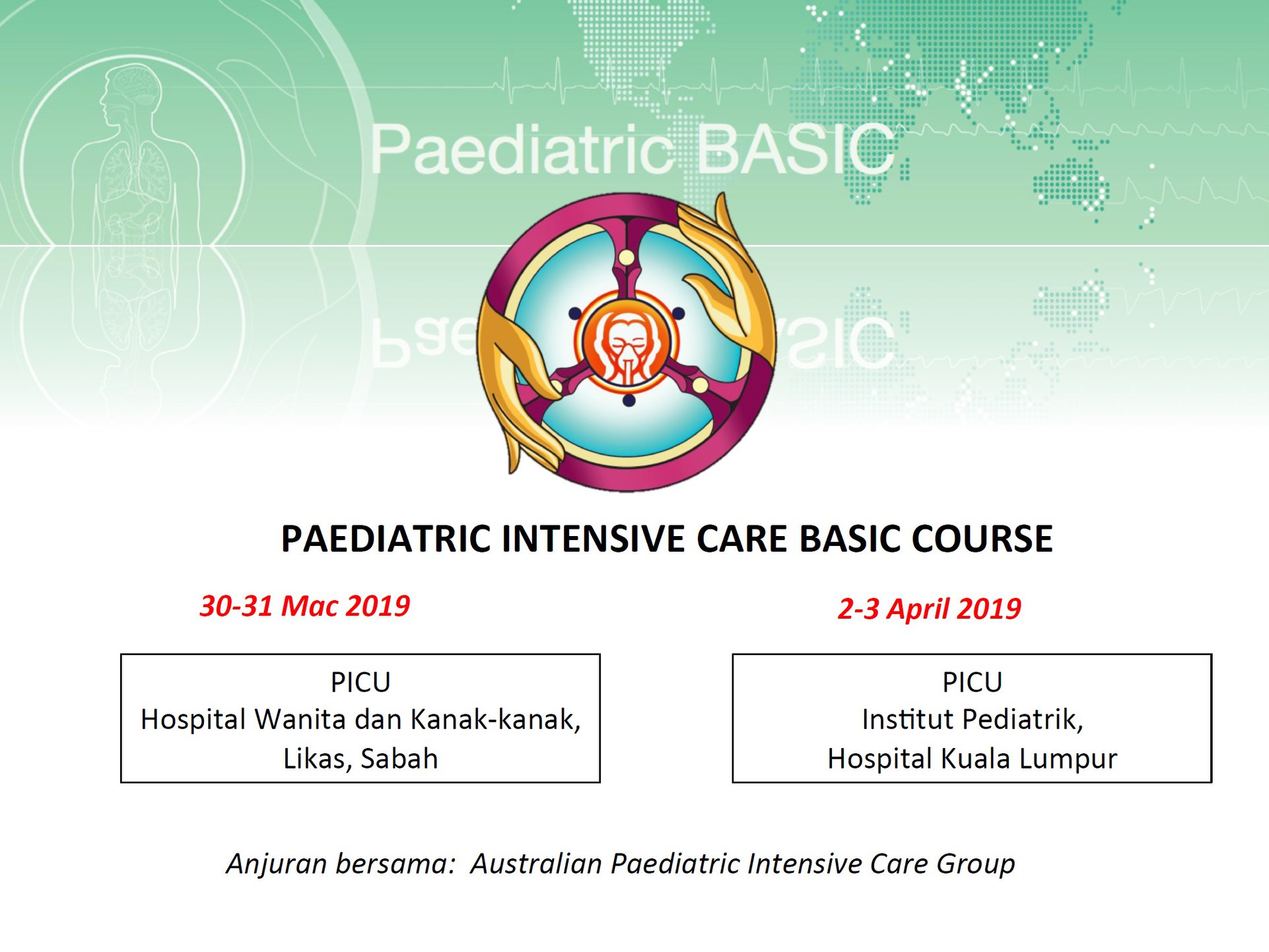 Paediatric BASIC

PAEDIATRIC INTENSIVE CARE BASIC COURSE

30-31 Mac 2019

PICU
Hospital Wanita dan Kanak-kanak,
Likas, Sabah

2-3 April 2019

PICU
Institut Pediatrik,
Hospital Kuala Lumpur

Anjuran bersama: Australian Paediatric Intensive Care Group